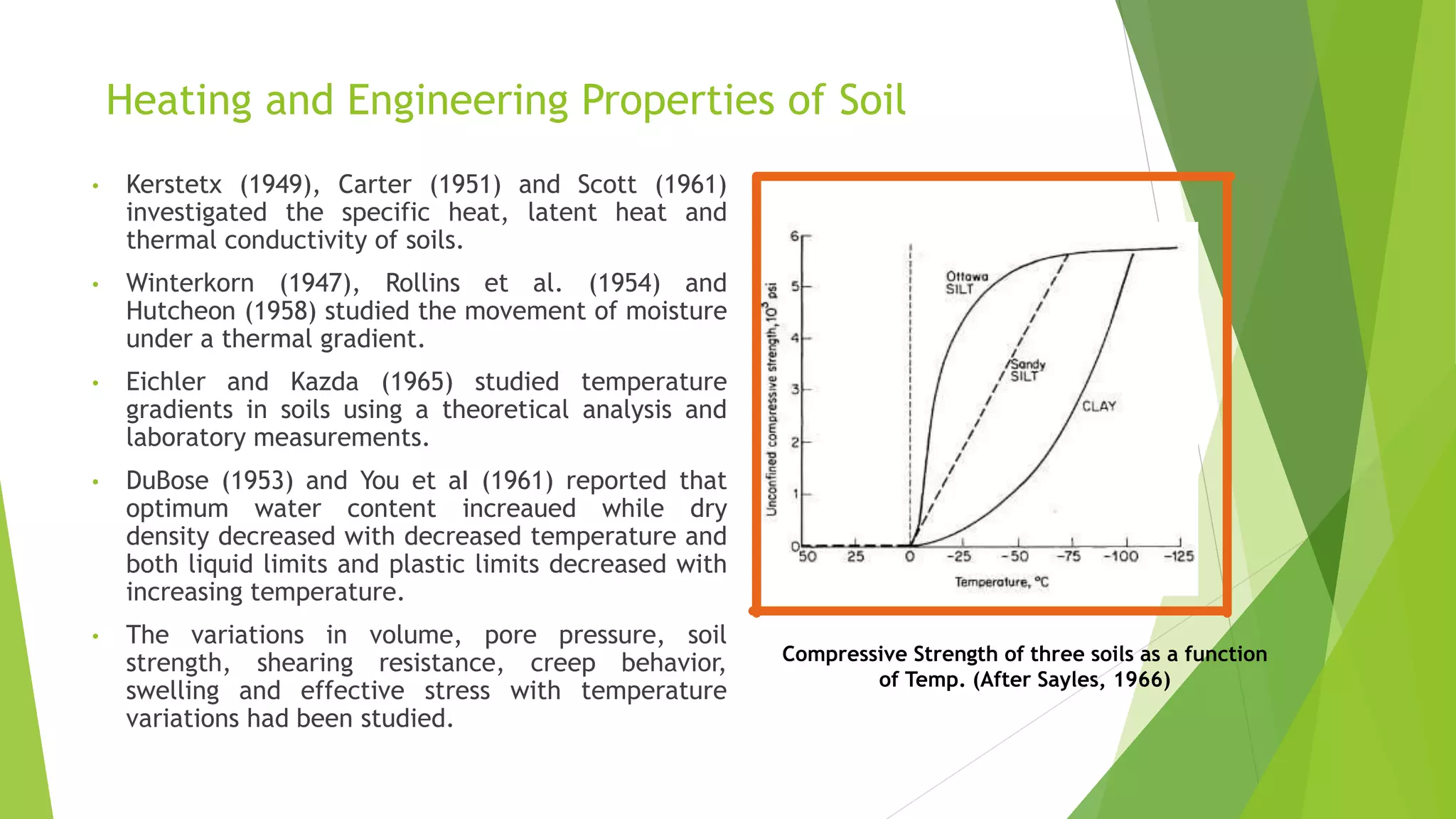 Heating and Engineering Properties of Soil

• Kerstetx (1949), Carter (1951) and Scott (1961) investigated the specific heat, latent heat and thermal conductivity of soils.

• Winterkorn (1947), Rollins et al. (1954) and Hutcheon (1958) studied the movement of moisture under a thermal gradient.

• Eichler and Kazda (1965) studied temperature gradients in soils using a theoretical analysis and laboratory measurements.

• DuBose (1953) and You et al (1961) reported that optimum water content increaued while dry density decreased with decreased temperature and both liquid limits and plastic limits decreased with increasing temperature.

• The variations in volume, pore pressure, soil strength, shearing resistance, creep behavior, swelling and effective stress with temperature variations had been studied.

Unconfined compressive strength, $10^3$ psi
6
5
4
3
2
1
0
Ottawa SILT
Sandy SILT
CLAY
50 25 0 -25 -50 -75 -100 -125
Temperature, °C

Compressive Strength of three soils as a function of Temp. (After Sayles, 1966)